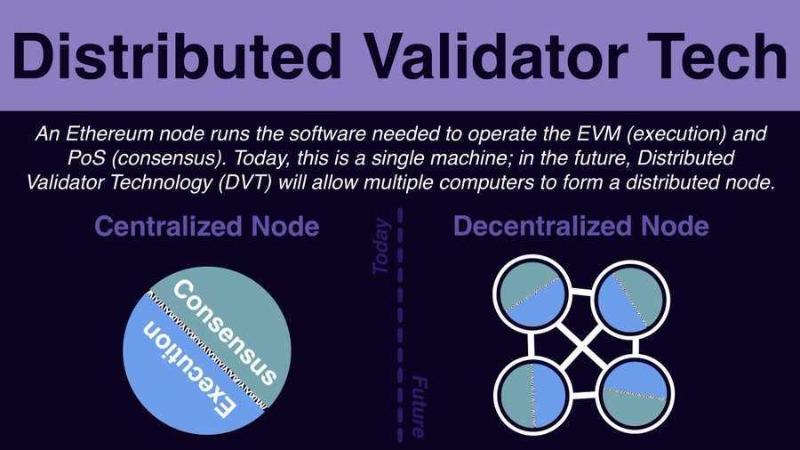 Distributed Validator Tech

An Ethereum node runs the software needed to operate the EVM (execution) and PoS (consensus). Today, this is a single machine; in the future, Distributed Validator Technology (DVT) will allow multiple computers to form a distributed node.

Centralized Node

Today

Decentralized Node

Consensus

Execution

Future